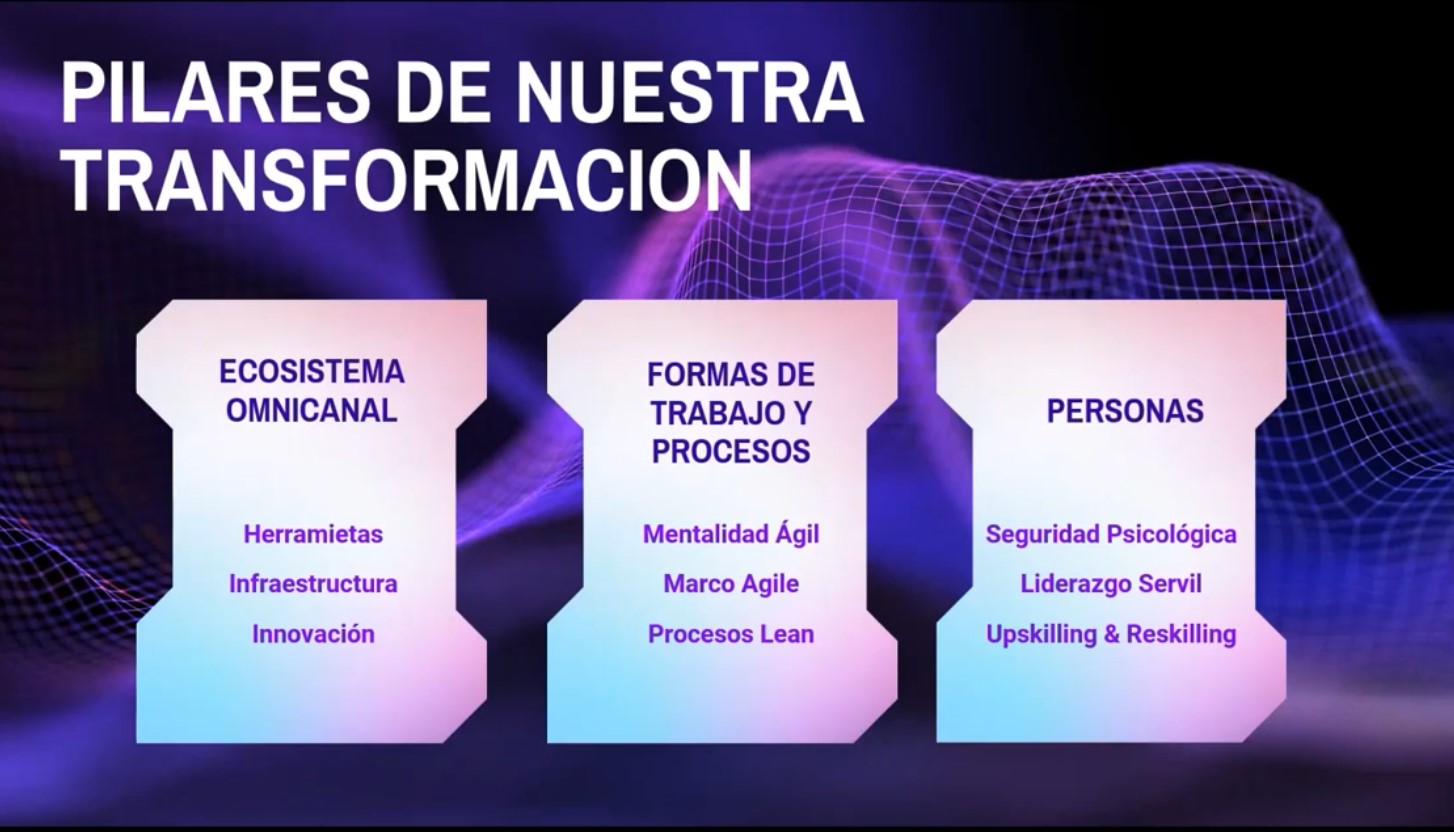 PILARES DE NUESTRA TRANSFORMACION

ECOSISTEMA OMNICANAL

Herramietas

Infraestructura

Innovación

FORMAS DE TRABAJO Y PROCESOS

Mentalidad Ágil

Marco Agile

Procesos Lean

PERSONAS

Seguridad Psicológica

Liderazgo Servil

Upskilling & Reskilling